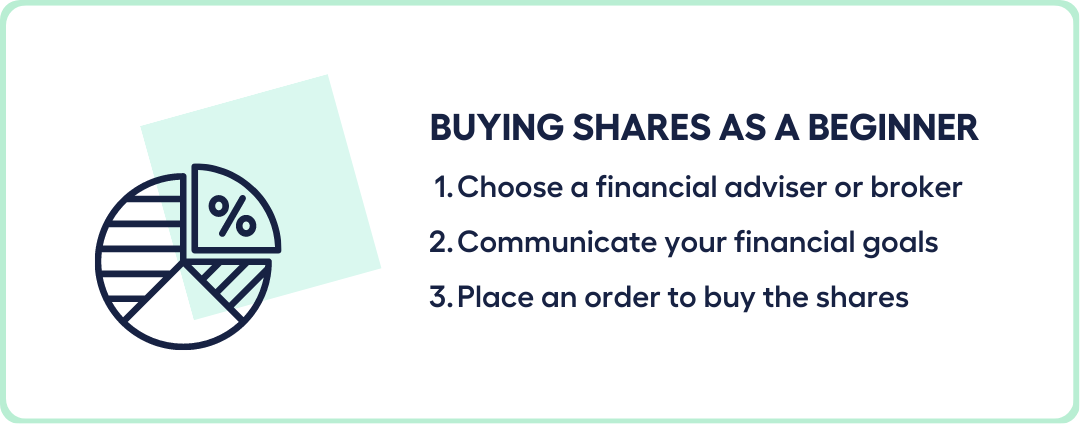 %

BUYING SHARES AS A BEGINNER

1. Choose a financial adviser or broker
2. Communicate your financial goals
3. Place an order to buy the shares